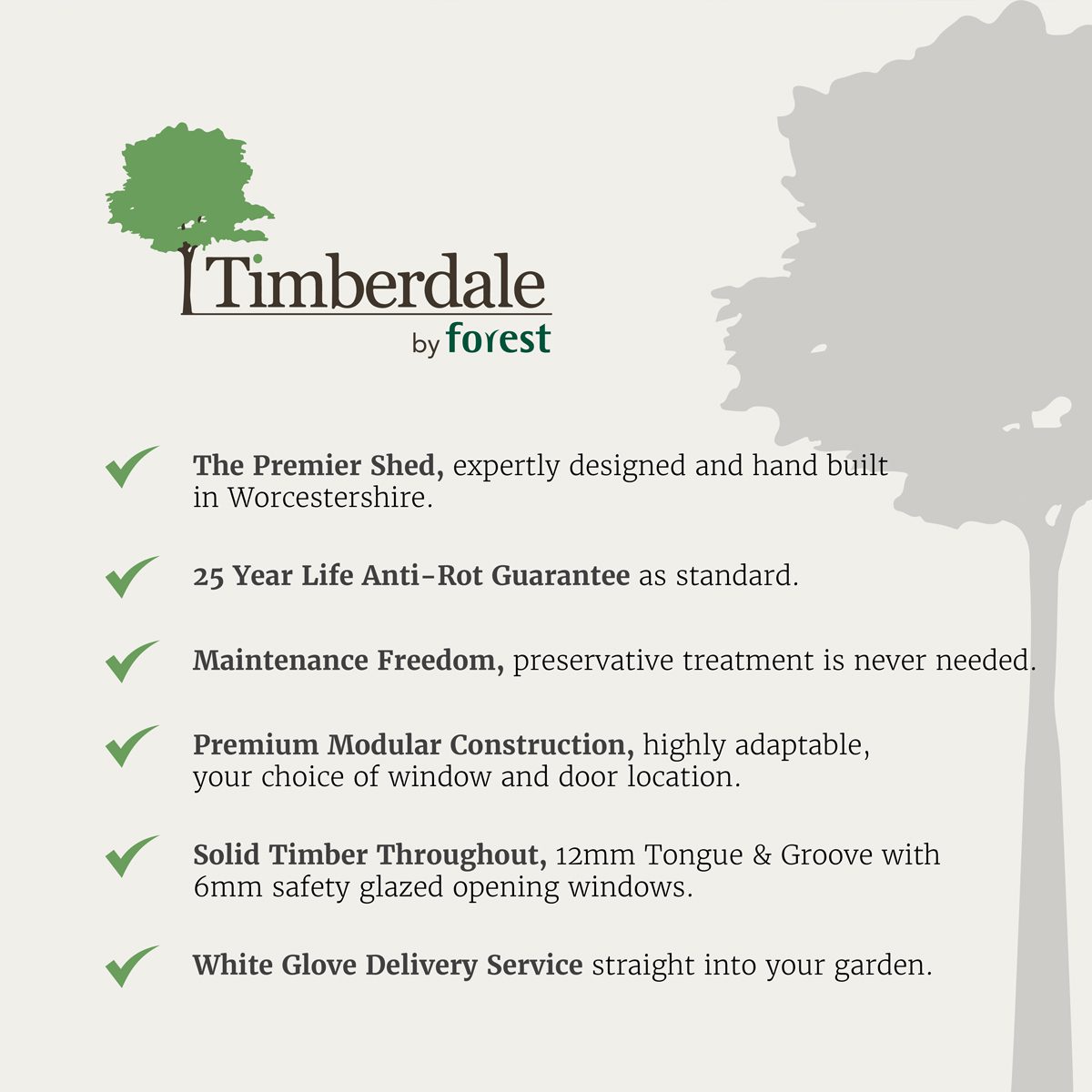 Timberdale
by forest

The Premier Shed, expertly designed and hand built in Worcestershire.

25 Year Life Anti-Rot Guarantee as standard.

Maintenance Freedom, preservative treatment is never needed.

Premium Modular Construction, highly adaptable, your choice of window and door location.

Solid Timber Throughout, 12mm Tongue & Groove with 6mm safety glazed opening windows.

White Glove Delivery Service straight into your garden.